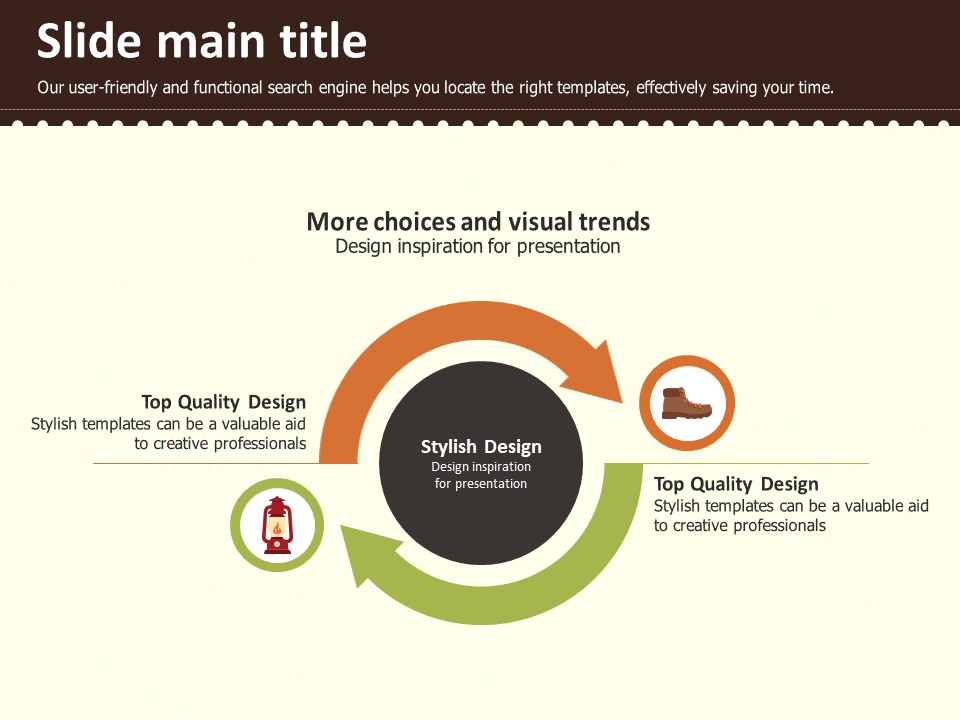 Slide main title

Our user-friendly and functional search engine helps you locate the right templates, effectively saving your time.

More choices and visual trends
Design inspiration for presentation

Top Quality Design
Stylish templates can be a valuable aid to creative professionals

Stylish Design
Design inspiration for presentation

Top Quality Design
Stylish templates can be a valuable aid to creative professionals